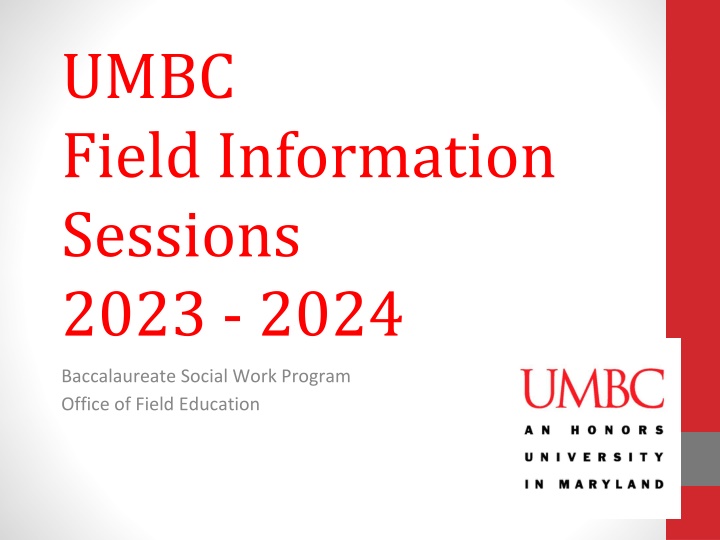 UMBC
Field Information Sessions
2023 - 2024

Baccalaureate Social Work Program
Office of Field Education

UMBC
AN HONORS UNIVERSITY IN MARYLAND